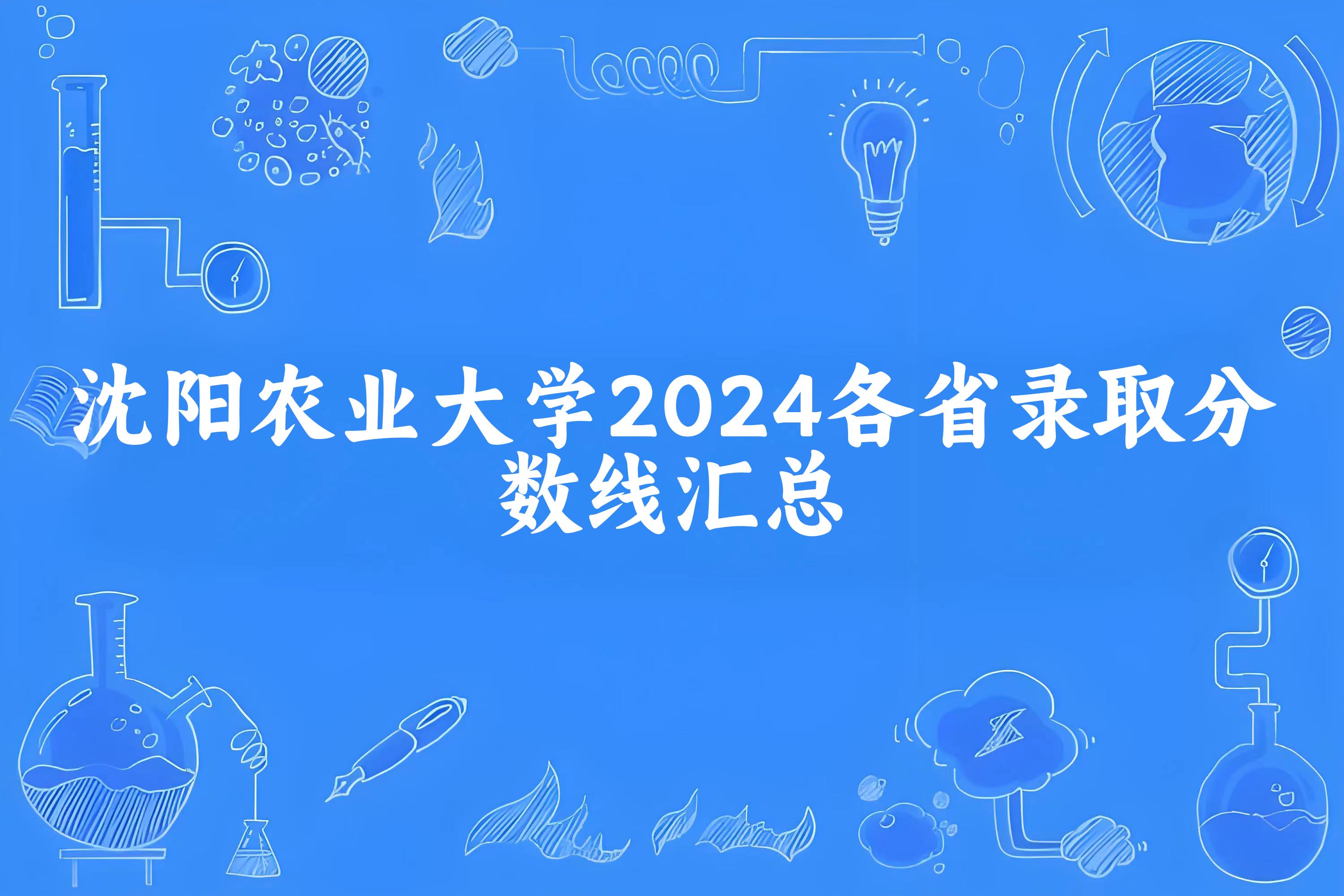 沈阳农业大学2024各省录取分数线汇总